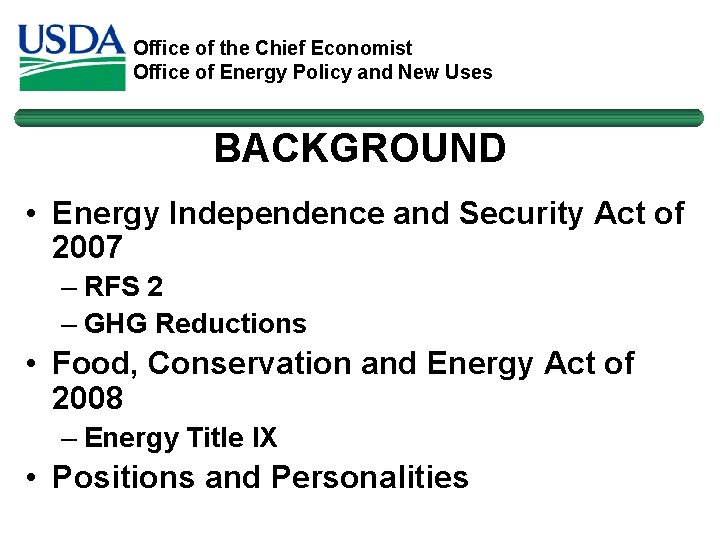 USDA
Office of the Chief Economist
Office of Energy Policy and New Uses

BACKGROUND

• Energy Independence and Security Act of 2007
– RFS 2
– GHG Reductions
• Food, Conservation and Energy Act of 2008
– Energy Title IX
• Positions and Personalities